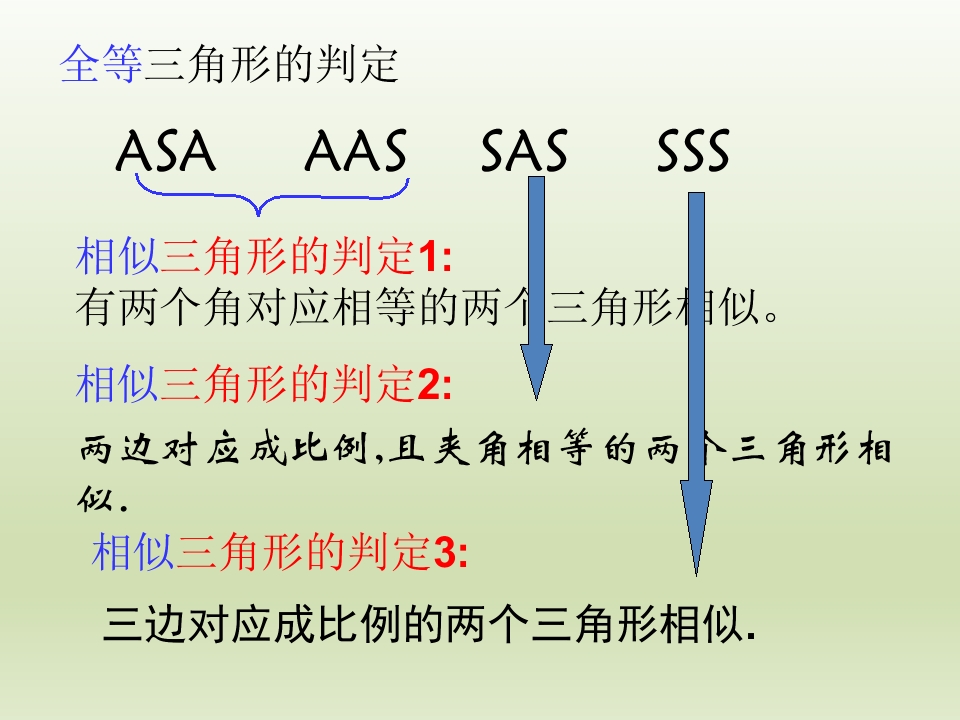 全等三角形的判定

ASA AAS SAS SSS

相似三角形的判定1:
有两个角对应相等的两个三角形相似。

相似三角形的判定2:

两边对应成比例,且夹角相等的两个三角形相似.

相似三角形的判定3:

三边对应成比例的两个三角形相似.